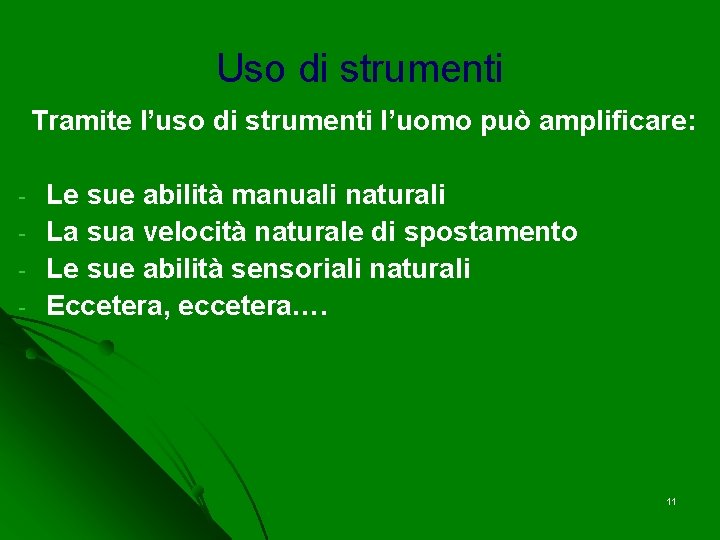 Uso di strumenti

Tramite l’uso di strumenti l’uomo può amplificare:

- Le sue abilità manuali naturali
- La sua velocità naturale di spostamento
- Le sue abilità sensoriali naturali
- Eccetera, eccetera.…

11